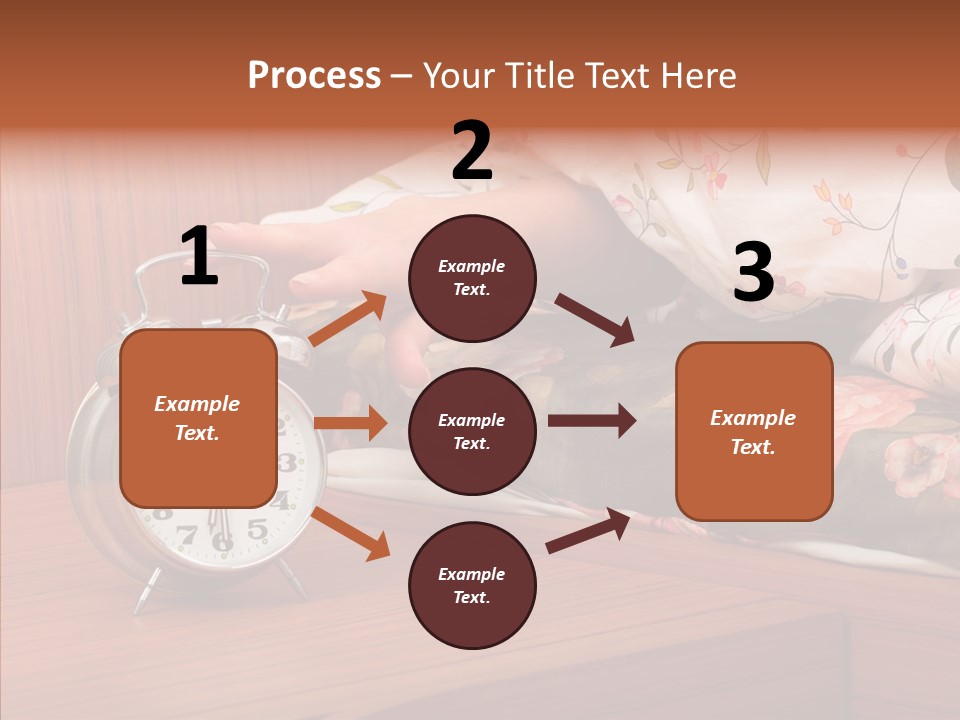 Process – Your Title Text Here

1

Example Text.

2

Example Text.

Example Text.

Example Text.

3

Example Text.